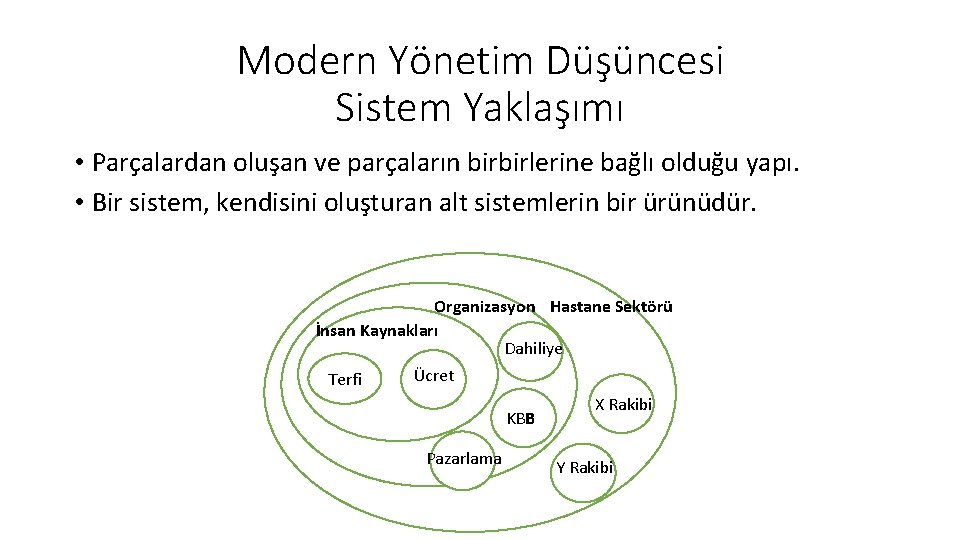 Modern Yönetim Düşüncesi
Sistem Yaklaşımı

• Parçalardan oluşan ve parçaların birbirlerine bağlı olduğu yapı.
• Bir sistem, kendisini oluşturan alt sistemlerin bir ürünüdür.

Organizasyon
Hastane Sektörü
İnsan Kaynakları
Dahiliye
Terfi
Ücret
X Rakibi
KBB
Pazarlama
Y Rakibi